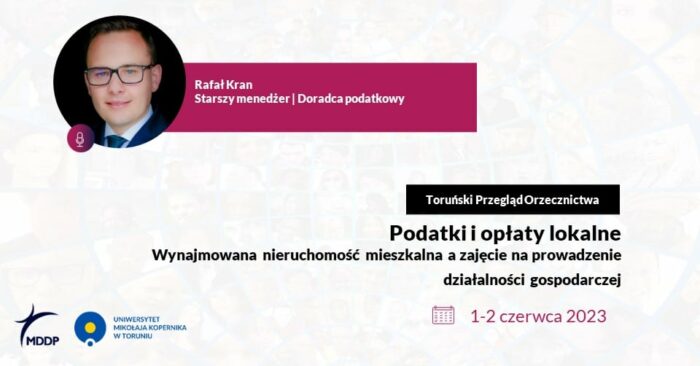 Rafał Kran
Starszy menedżer | Doradca podatkowy

Toruński Przegląd Orzecznictwa

Podatki i opłaty lokalne
Wynajmowana nieruchomość mieszkalna a zajęcie na prowadzenie działalności gospodarczej

1-2 czerwca 2023

MDDP

UNIWERSYTET MIKOŁAJA KOPERNIKA W TORUNIU